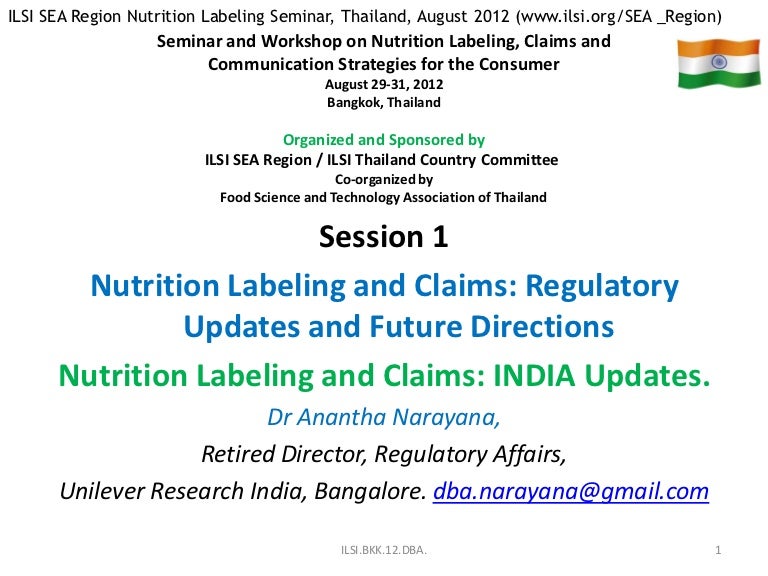 ILSI SEA Region Nutrition Labeling Seminar, Thailand, August 2012 (www.ilsi.org/SEA _Region)

Seminar and Workshop on Nutrition Labeling, Claims and Communication Strategies for the Consumer
August 29-31, 2012
Bangkok, Thailand

Organized and Sponsored by
ILSI SEA Region / ILSI Thailand Country Committee
Co-organized by
Food Science and Technology Association of Thailand

Session 1

Nutrition Labeling and Claims: Regulatory Updates and Future Directions

Nutrition Labeling and Claims: INDIA Updates.

Dr Anantha Narayana,

Retired Director, Regulatory Affairs,

Unilever Research India, Bangalore. dba.narayana@gmail.com

ILSI.BKK.12.DBA.

1